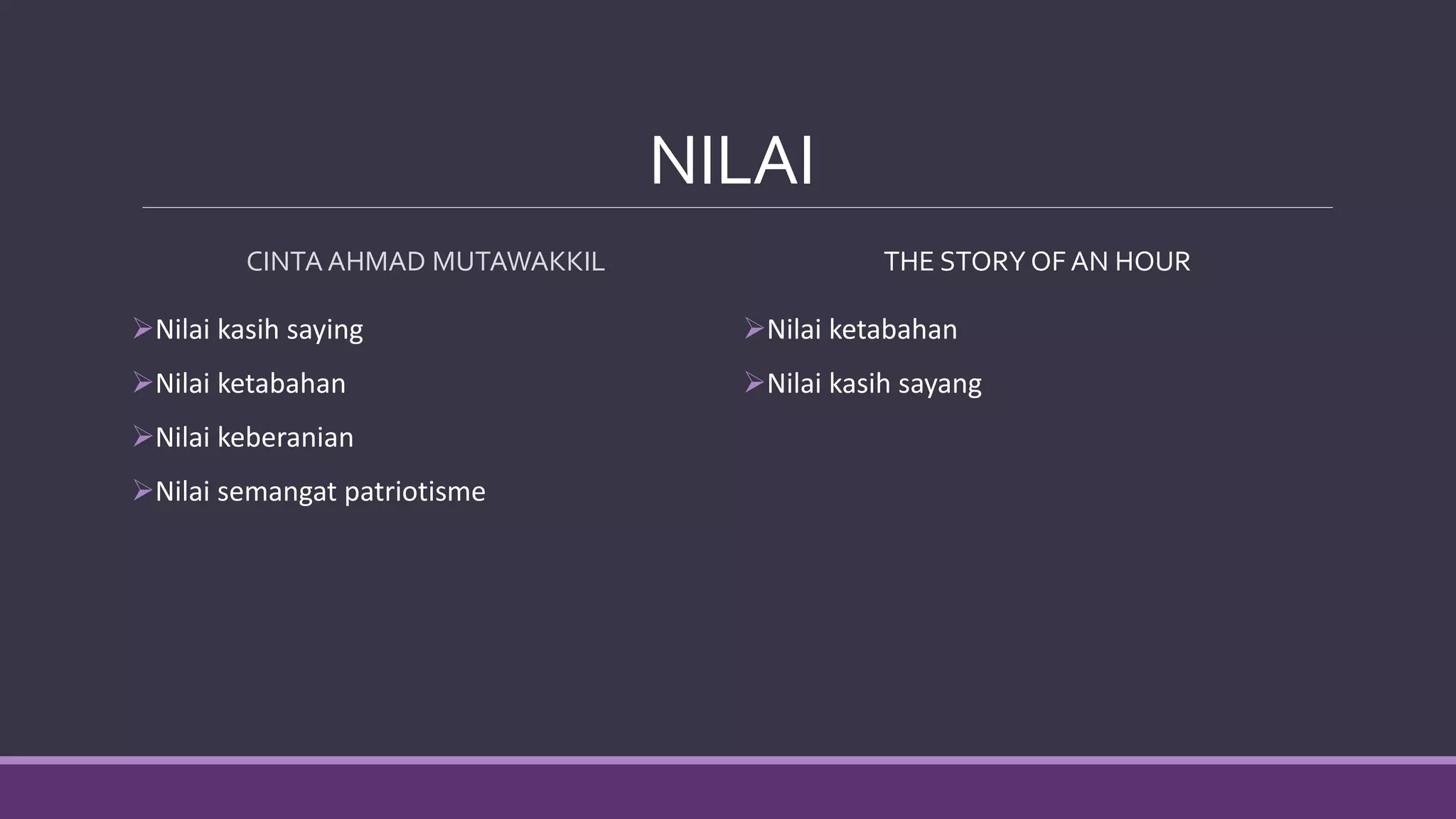 NILAI

CINTA AHMAD MUTAWAKKIL

➢Nilai kasih saying

➢Nilai ketabahan

➢Nilai keberanian

➢Nilai semangat patriotisme

THE STORY OF AN HOUR

➢Nilai ketabahan

➢Nilai kasih sayang